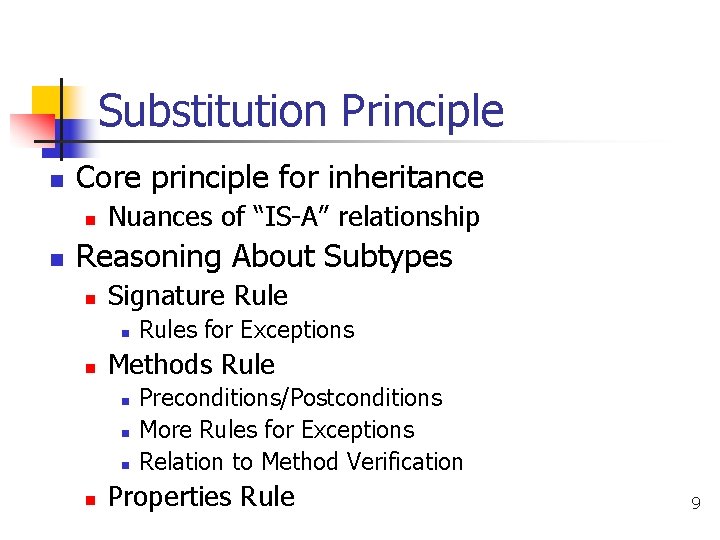 Substitution Principle

- Core principle for inheritance
  - Nuances of “IS-A” relationship
- Reasoning About Subtypes
  - Signature Rule
    - Rules for Exceptions
  - Methods Rule
    - Preconditions/Postconditions
    - More Rules for Exceptions
    - Relation to Method Verification
  - Properties Rule

9